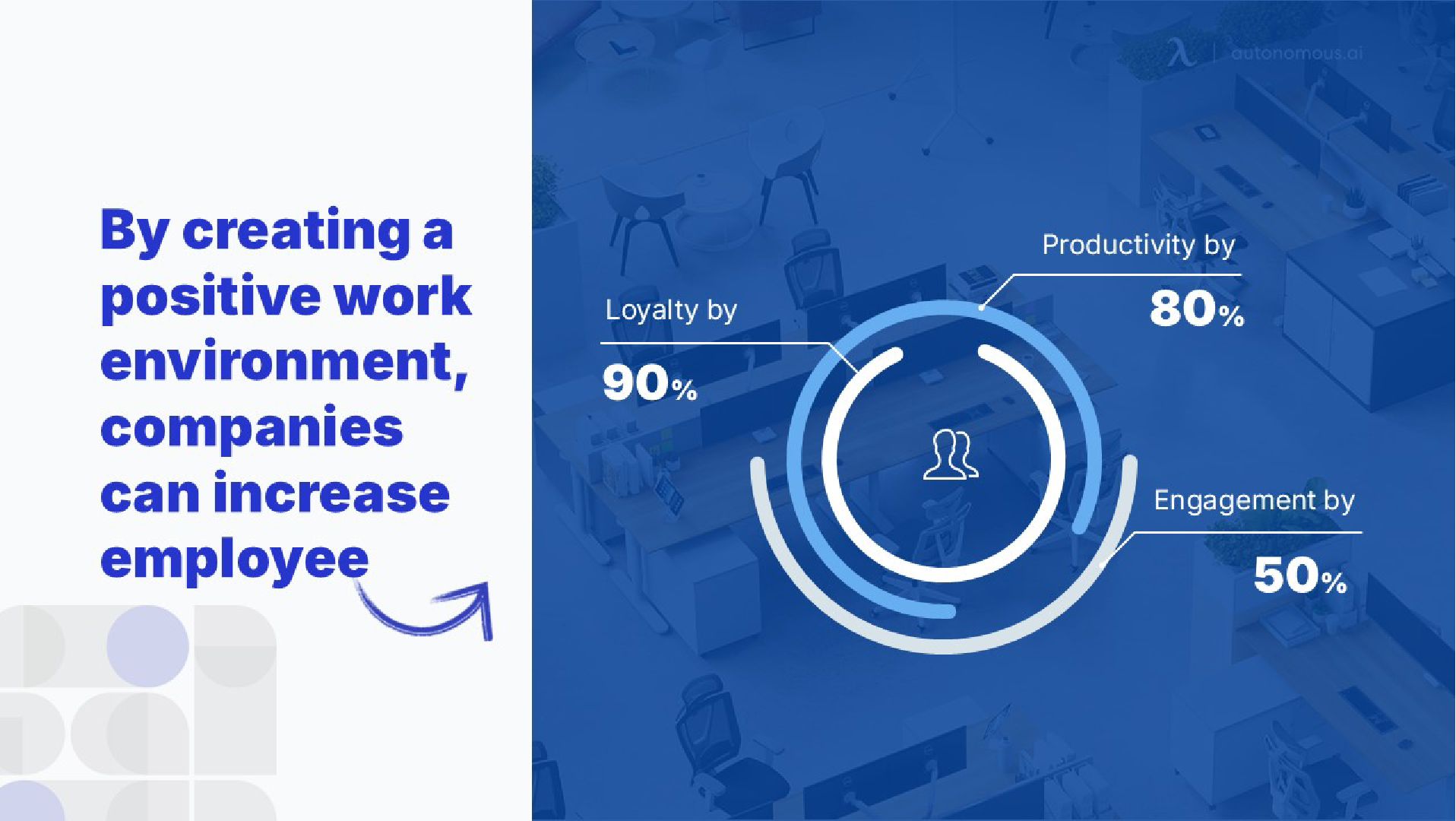 By creating a positive work environment, companies can increase employee

λ | autonomous.ai

Productivity by

80%

Loyalty by

90%

Engagement by

50%